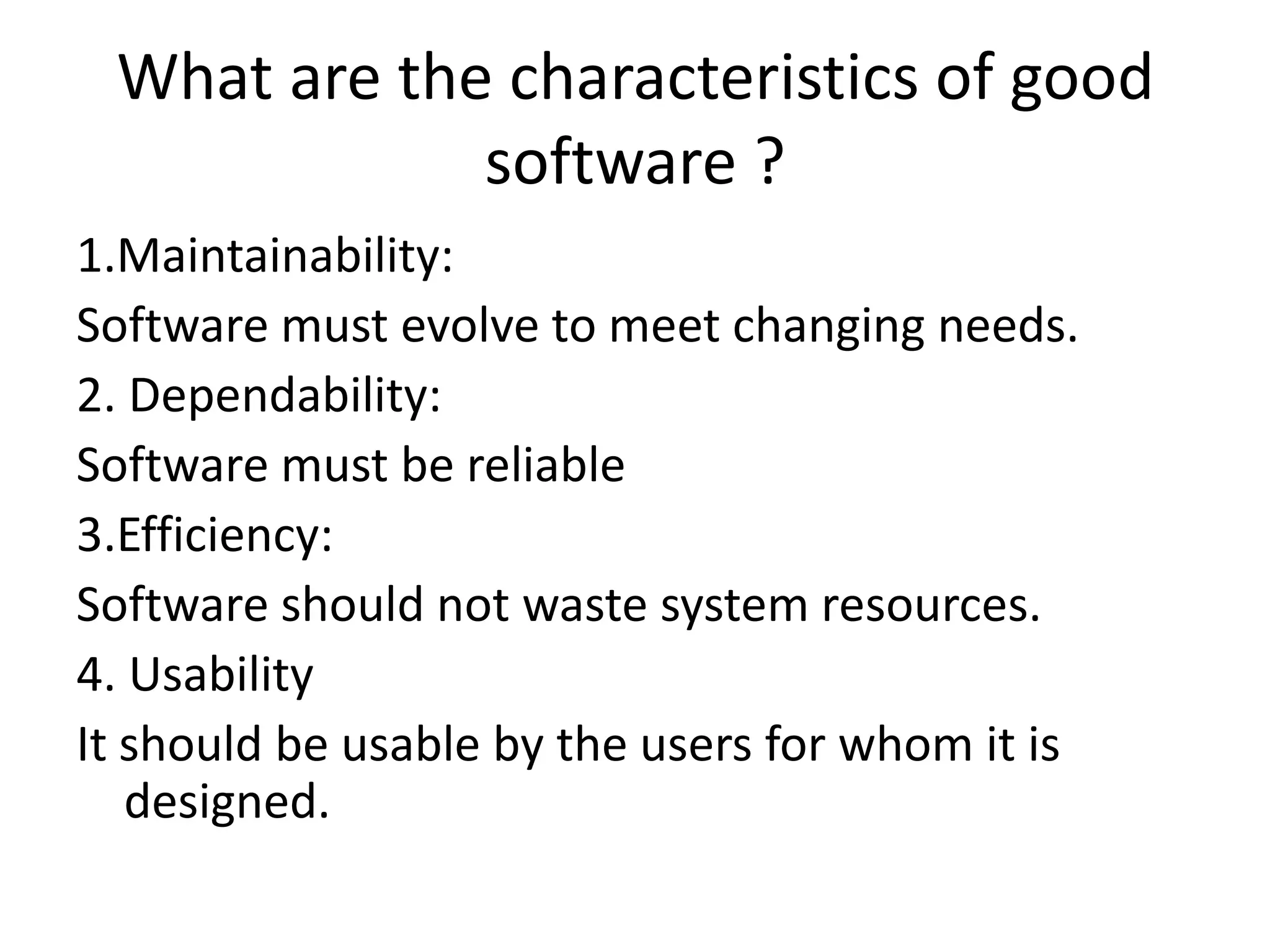 What are the characteristics of good software ?

1.Maintainability:

Software must evolve to meet changing needs.

2. Dependability:

Software must be reliable

3.Efficiency:

Software should not waste system resources.

4. Usability

It should be usable by the users for whom it is designed.